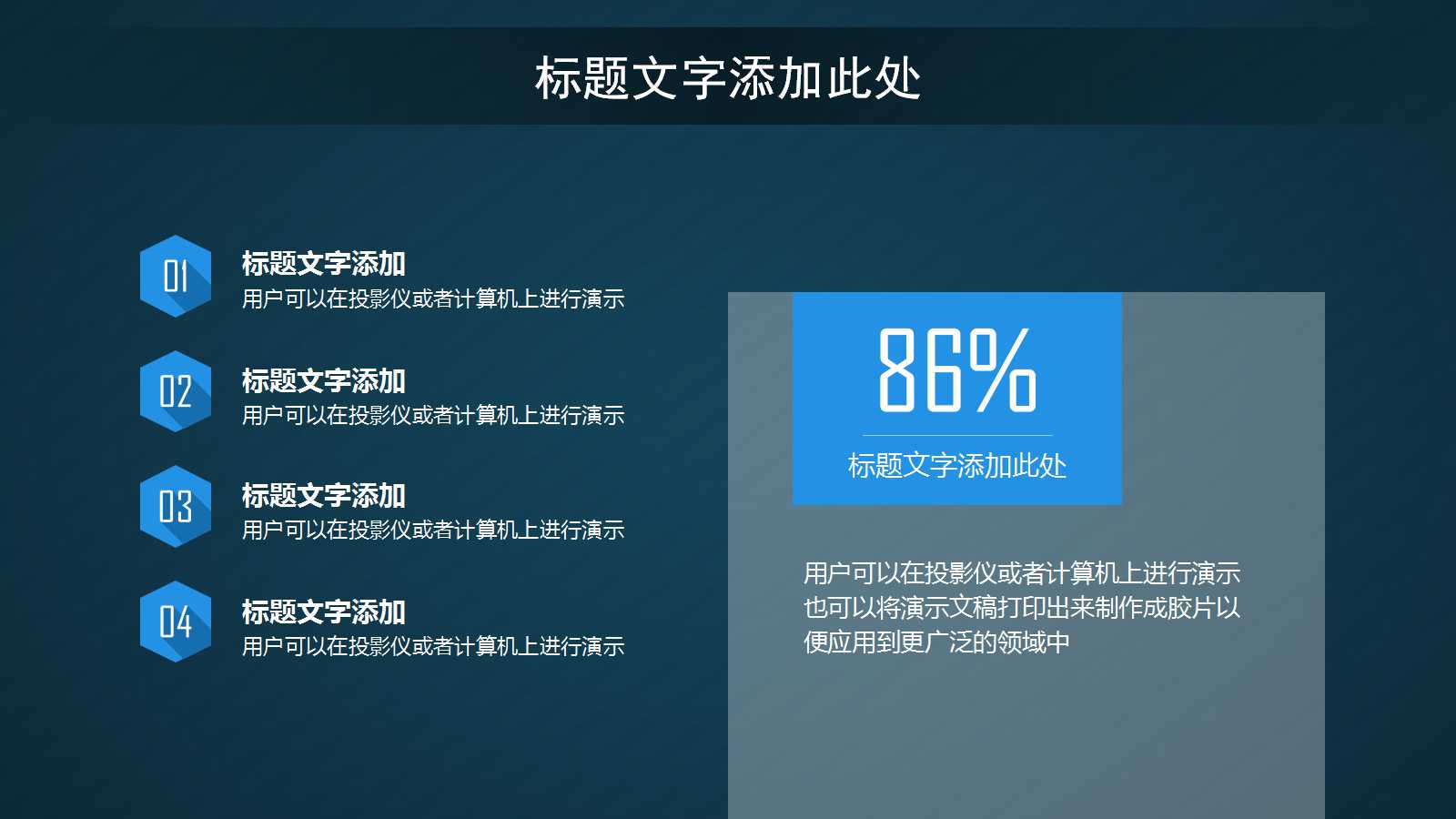 标题文字添加此处

01
标题文字添加
用户可以在投影仪或者计算机上进行演示

02
标题文字添加
用户可以在投影仪或者计算机上进行演示

03
标题文字添加
用户可以在投影仪或者计算机上进行演示

04
标题文字添加
用户可以在投影仪或者计算机上进行演示

86%
标题文字添加此处

用户可以在投影仪或者计算机上进行演示也可以将演示文稿打印出来制作成胶片以便应用到更广泛的领域中